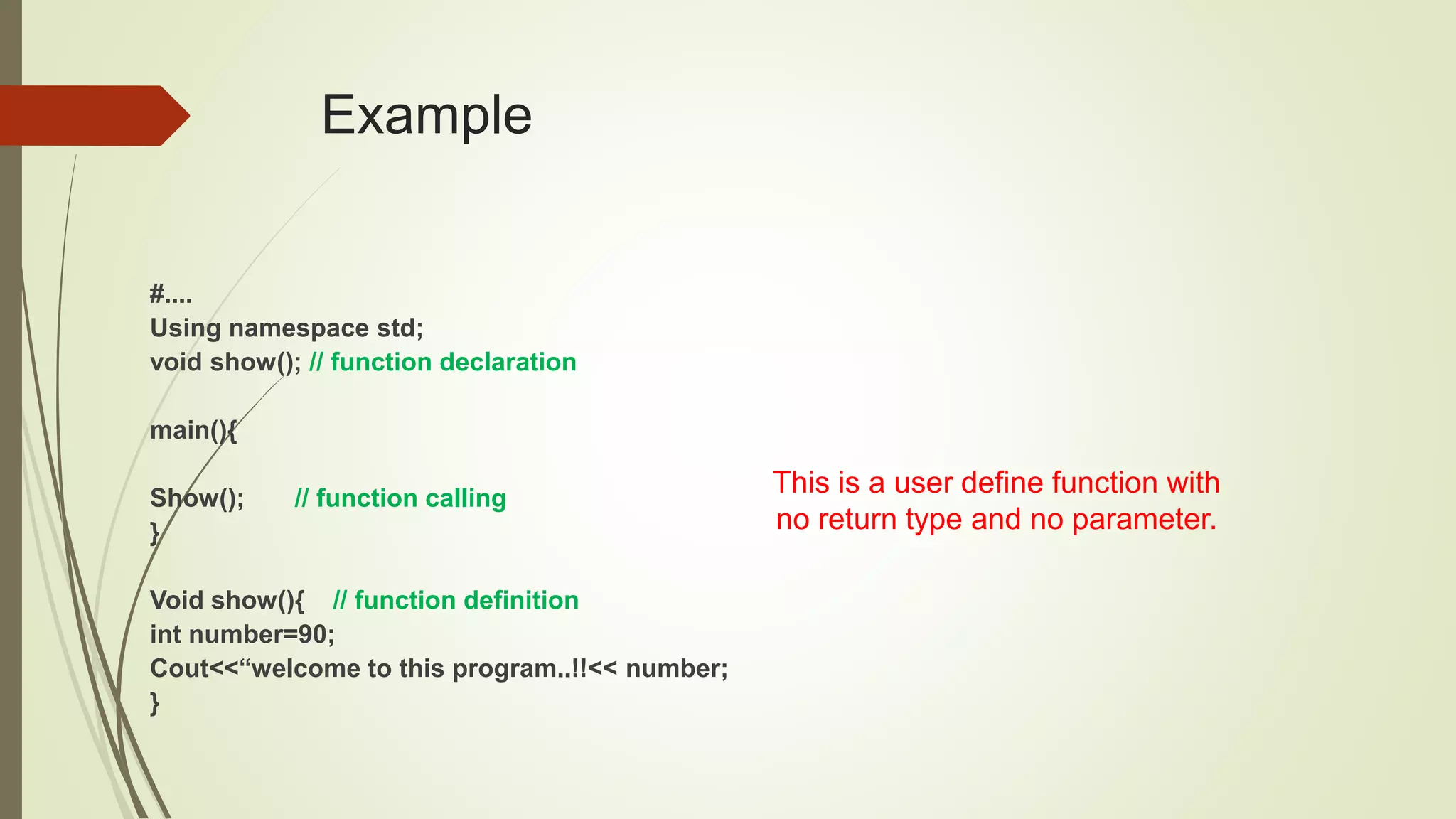 Example

#....
Using namespace std;
void show(); // function declaration

main(){

Show(); // function calling
}

Void show(){ // function definition
int number=90;
Cout<<“welcome to this program..!!<< number;
}

This is a user define function with no return type and no parameter.